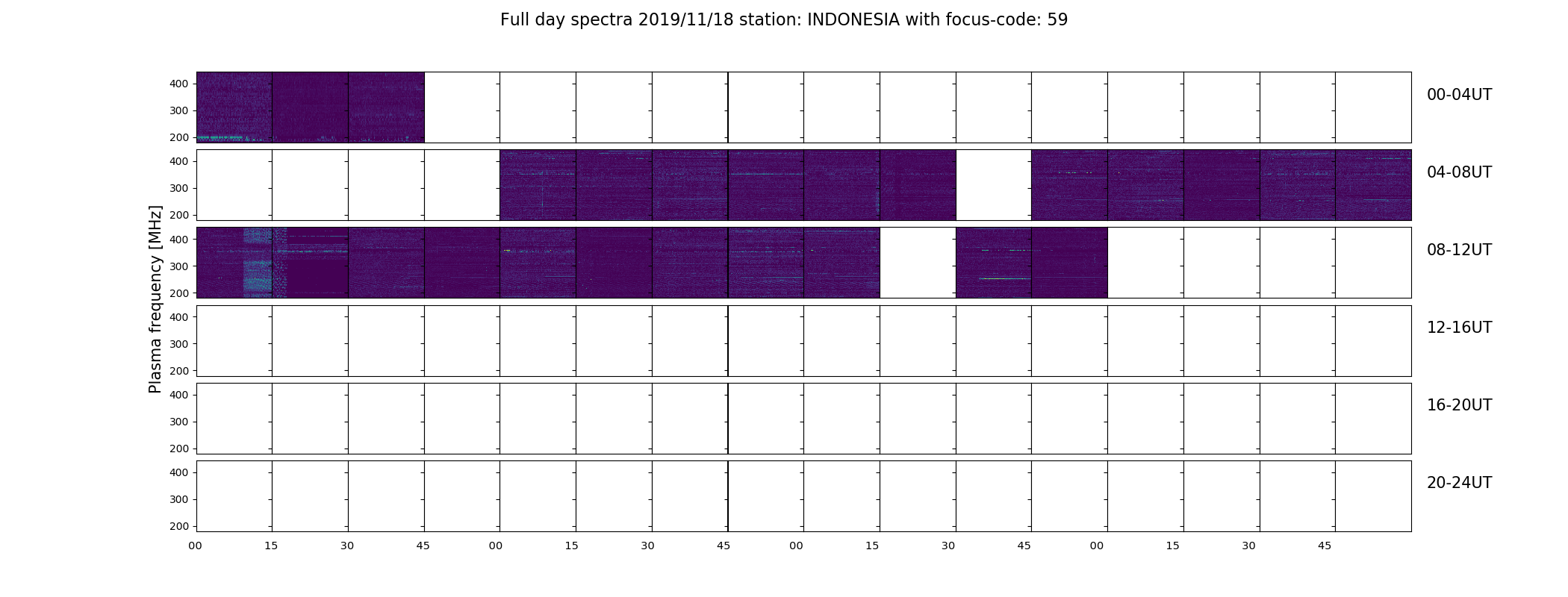 Full day spectra 2019/11/18 station: INDONESIA with focus-code: 59

Plasma frequency [MHz]

400
300
200
00-04UT

400
300
200
04-08UT

400
300
200
08-12UT

400
300
200
12-16UT

400
300
200
16-20UT

400
300
200
20-24UT

00 15 30 45 00 15 30 45 00 15 30 45 00 15 30 45